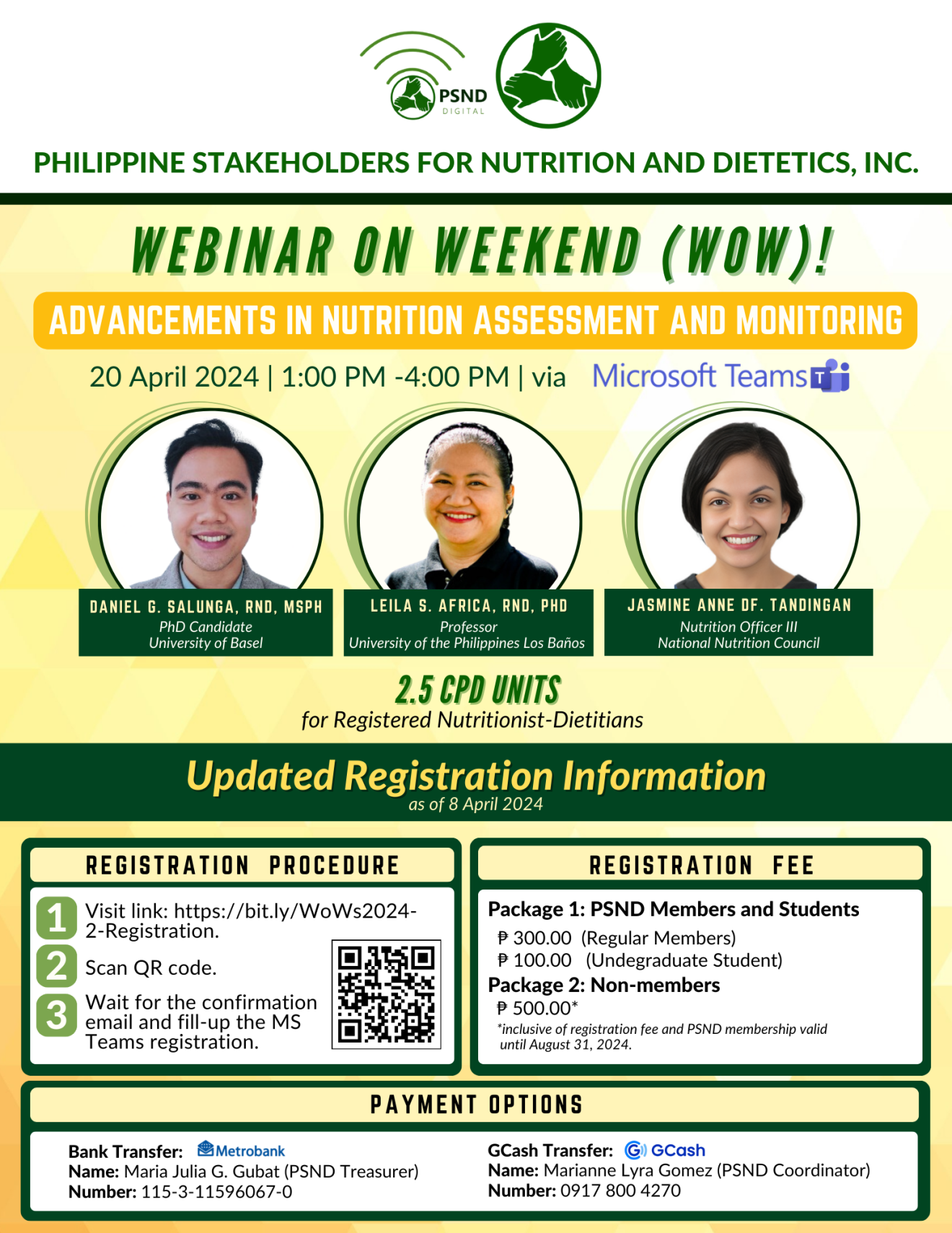 PSND DIGITAL

PHILIPPINE STAKEHOLDERS FOR NUTRITION AND DIETETICS, INC.

WEBINAR ON WEEKEND (WOW)!

ADVANCEMENTS IN NUTRITION ASSESSMENT AND MONITORING

20 April 2024 | 1:00 PM -4:00 PM | via Microsoft Teams

DANIEL G. SALUNGA, RND, MSPH
PhD Candidate
University of Basel

LEILA S. AFRICA, RND, PHD
Professor
University of the Philippines Los Baños

JASMINE ANNE DF. TANDINGAN
Nutrition Officer III
National Nutrition Council

2.5 CPD UNITS
for Registered Nutritionist-Dietitians

Updated Registration Information
as of 8 April 2024

REGISTRATION PROCEDURE

1 Visit link: https://bit.ly/WoWs2024-2-Registration.

2 Scan QR code.

3 Wait for the confirmation email and fill-up the MS Teams registration.

REGISTRATION FEE

Package 1: PSND Members and Students
₱ 300.00 (Regular Members)
₱ 100.00 (Undegraduate Student)

Package 2: Non-members
₱ 500.00*
*inclusive of registration fee and PSND membership valid until August 31, 2024.

PAYMENT OPTIONS

Bank Transfer: Metrobank
Name: Maria Julia G. Gubat (PSND Treasurer)
Number: 115-3-11596067-0

GCash Transfer: GCash
Name: Marianne Lyra Gomez (PSND Coordinator)
Number: 0917 800 4270